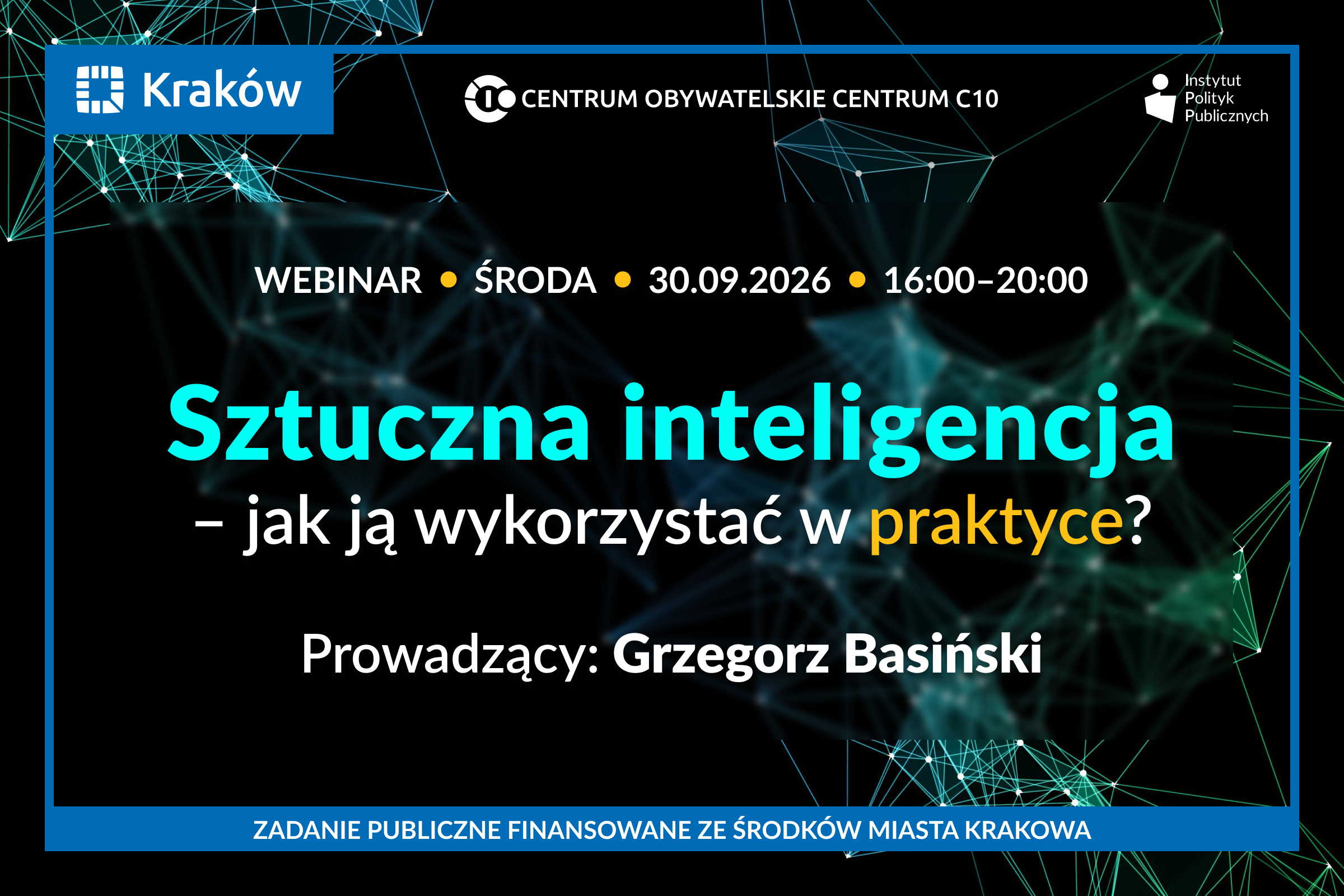 Kraków

CENTRUM OBYWATELSKIE CENTRUM C10

Instytut Polityk Publicznych

WEBINAR • ŚRODA • 30.09.2026 • 16:00–20:00

Sztuczna inteligencja
– jak ją wykorzystać w praktyce?

Prowadzący: Grzegorz Basiński

ZADANIE PUBLICZNE FINANSOWANE ZE ŚRODKÓW MIASTA KRAKOWA